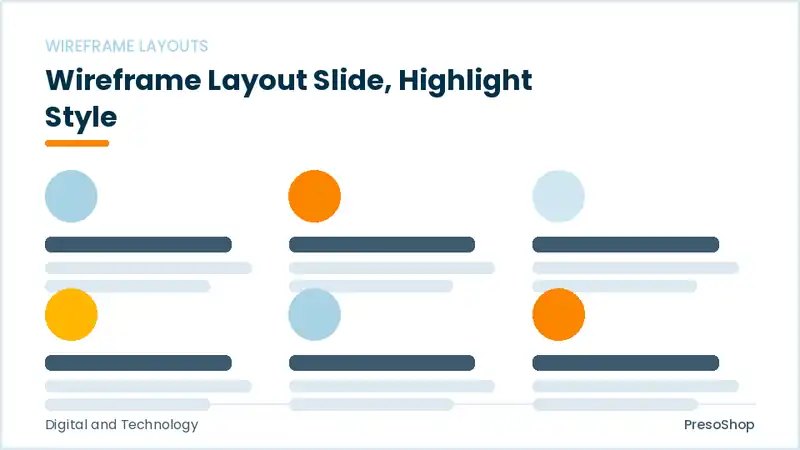 WIREFRAME LAYOUTS

Wireframe Layout Slide, Highlight Style

Digital and Technology

PresoShop